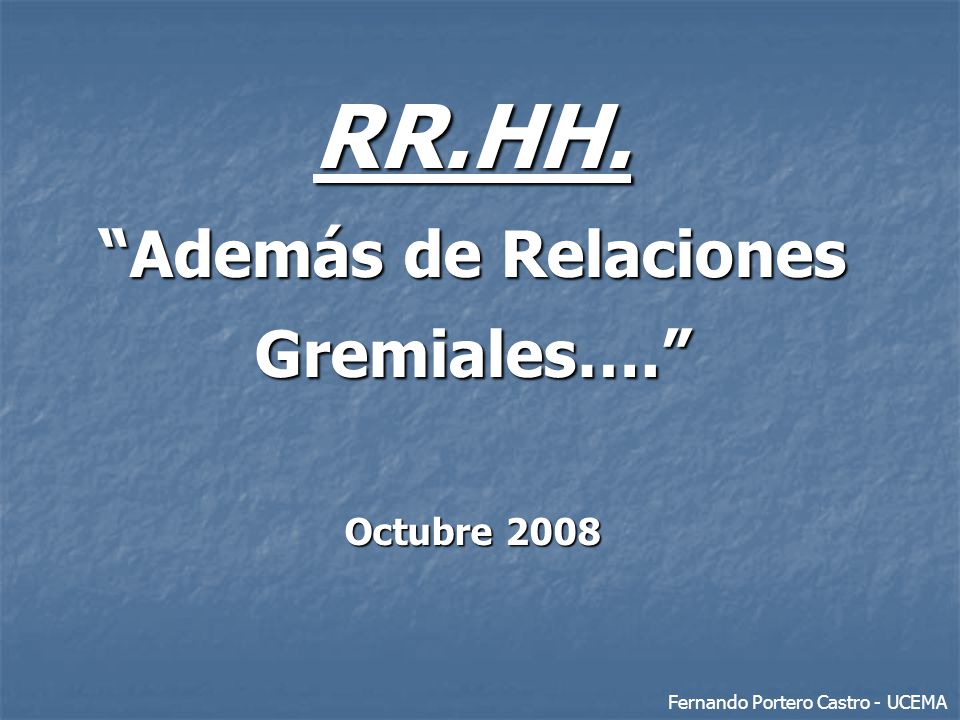 RR.HH.

“Además de Relaciones Gremiales….”

Octubre 2008

Fernando Portero Castro - UCEMA